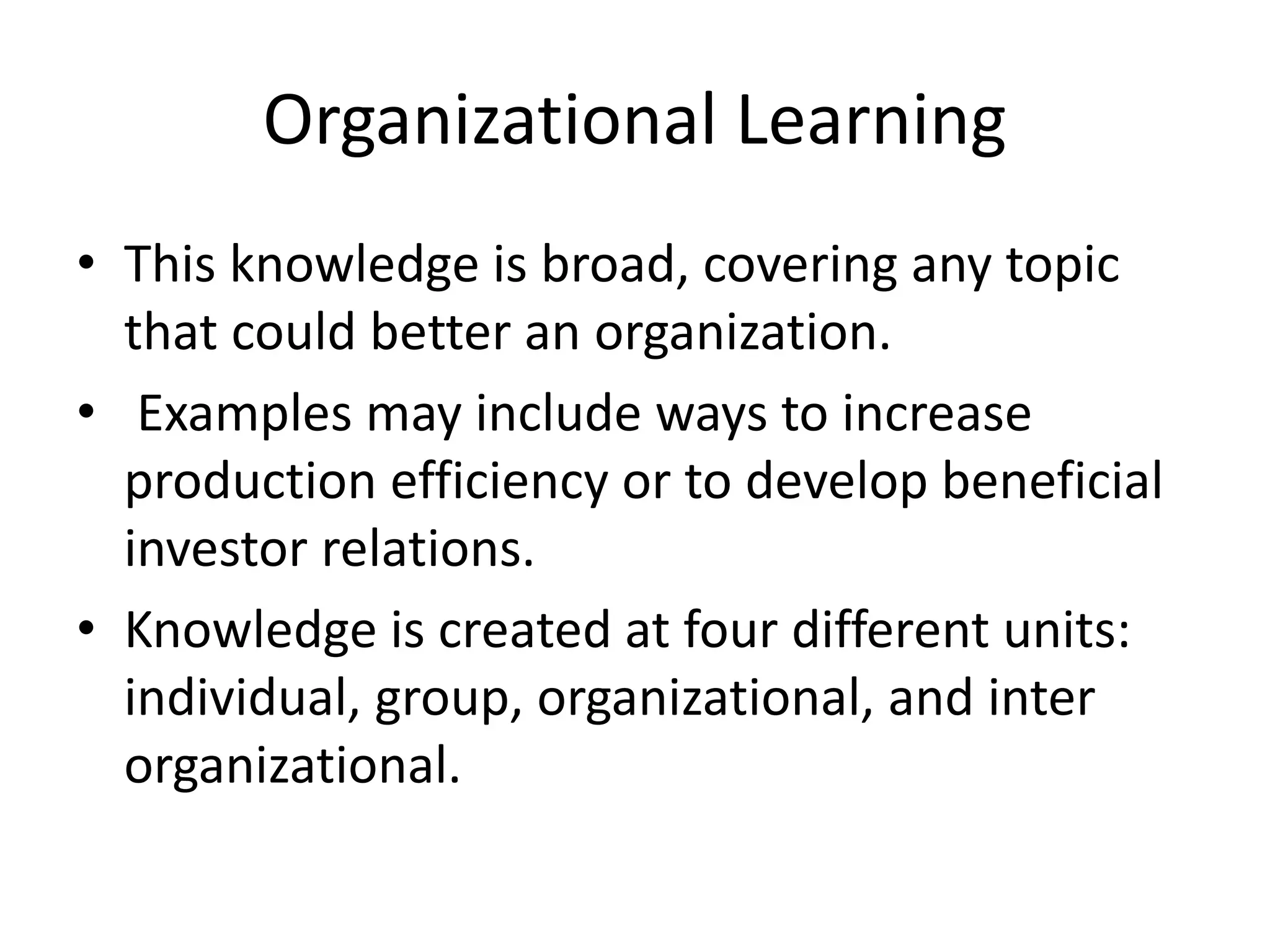 Organizational Learning

• This knowledge is broad, covering any topic that could better an organization.

• Examples may include ways to increase production efficiency or to develop beneficial investor relations.

• Knowledge is created at four different units: individual, group, organizational, and inter organizational.